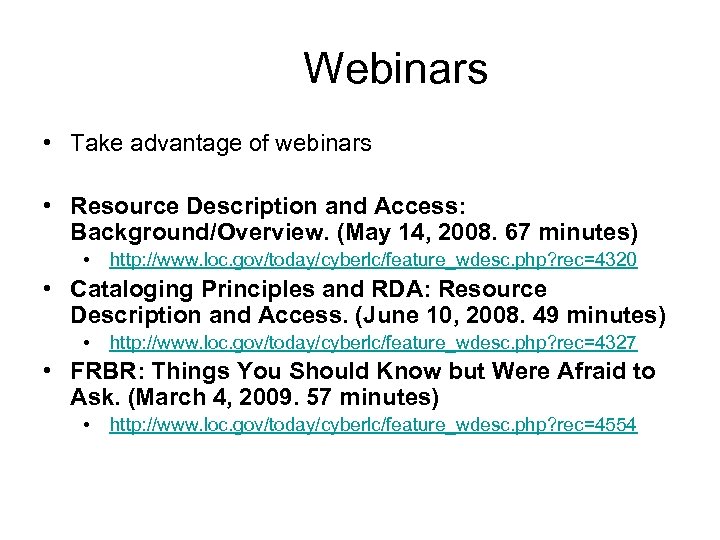 Webinars

• Take advantage of webinars

• Resource Description and Access: Background/Overview. (May 14, 2008. 67 minutes)
  • http://www.loc.gov/today/cyberlc/feature_wdesc.php?rec=4320

• Cataloging Principles and RDA: Resource Description and Access. (June 10, 2008. 49 minutes)
  • http://www.loc.gov/today/cyberlc/feature_wdesc.php?rec=4327

• FRBR: Things You Should Know but Were Afraid to Ask. (March 4, 2009. 57 minutes)
  • http://www.loc.gov/today/cyberlc/feature_wdesc.php?rec=4554